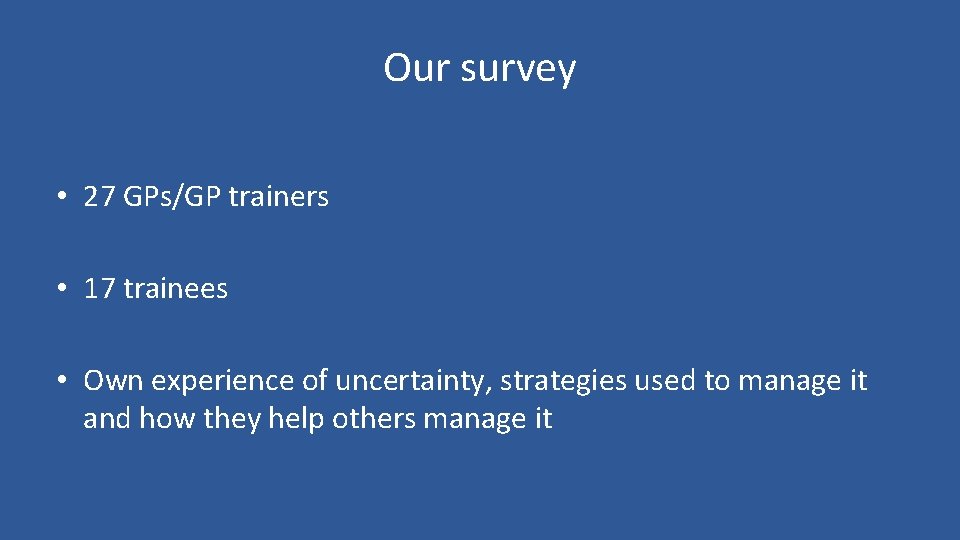 Our survey

• 27 GPs/GP trainers

• 17 trainees

• Own experience of uncertainty, strategies used to manage it and how they help others manage it